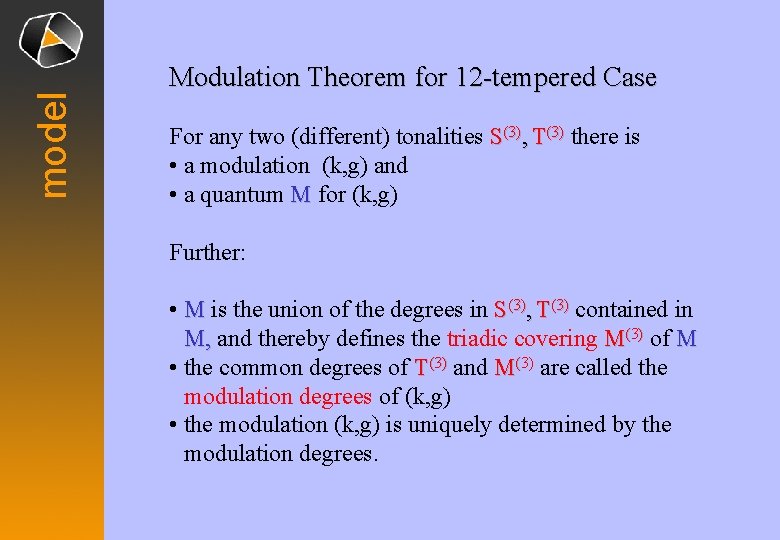 model

Modulation Theorem for 12-tempered Case

For any two (different) tonalities $S^{(3)}$, $T^{(3)}$ there is
• a modulation (k,g) and
• a quantum M for (k,g)

Further:

• M is the union of the degrees in $S^{(3)}$, $T^{(3)}$ contained in M, and thereby defines the triadic covering $M^{(3)}$ of M
• the common degrees of $T^{(3)}$ and $M^{(3)}$ are called the modulation degrees of (k,g)
• the modulation (k,g) is uniquely determined by the modulation degrees.